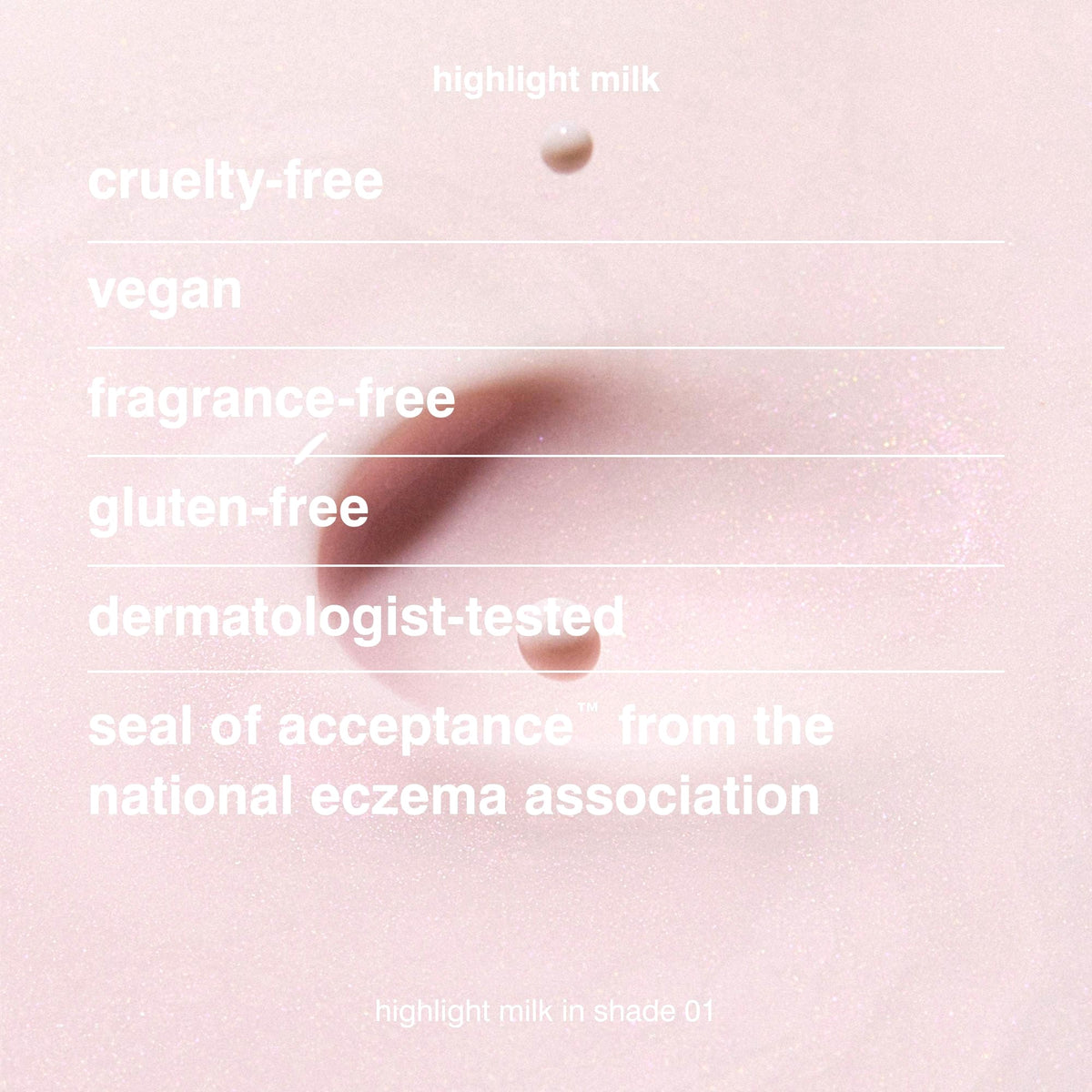 highlight milk

cruelty-free

vegan

fragrance-free

gluten-free

dermatologist-tested

seal of acceptance™ from the national eczema association

highlight milk in shade 01